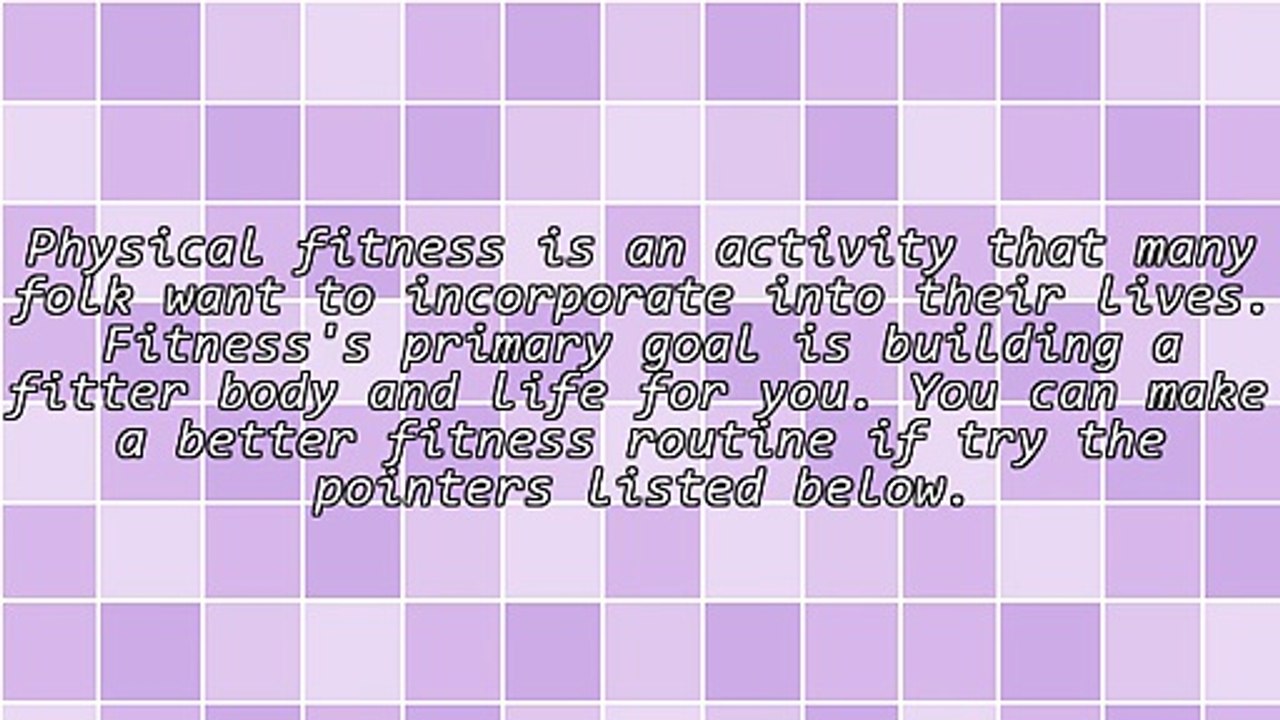 Physical fitness is an activity that many folk want to incorporate into their lives. Fitness's primary goal is building a fitter body and life for you. You can make a better fitness routine if try the pointers listed below.